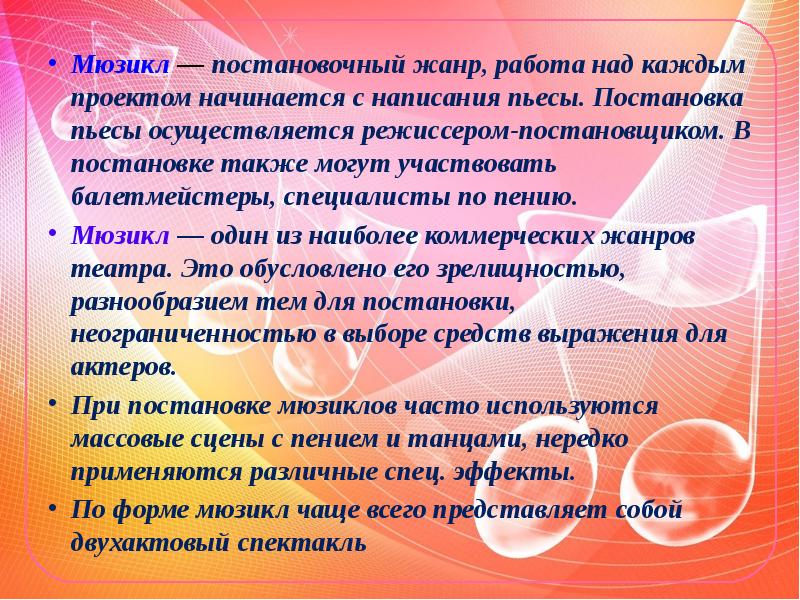 • Мюзикл — постановочный жанр, работа над каждым проектом начинается с написания пьесы. Постановка пьесы осуществляется режиссером-постановщиком. В постановке также могут участвовать балетмейстеры, специалисты по пению.

• Мюзикл — один из наиболее коммерческих жанров театра. Это обусловлено его зрелищностью, разнообразием тем для постановки, неограниченностью в выборе средств выражения для актеров.

• При постановке мюзиклов часто используются массовые сцены с пением и танцами, нередко применяются различные спец. эффекты.

• По форме мюзикл чаще всего представляет собой двухактовый спектакль